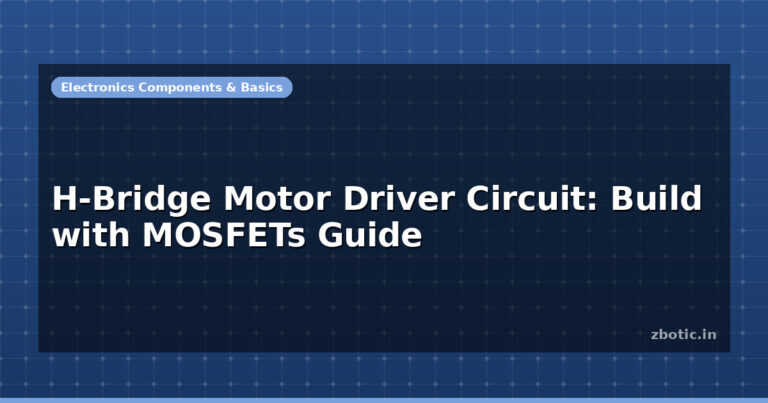 Electronics Components & Basics

H-Bridge Motor Driver Circuit: Build with MOSFETs Guide

zbotic.in